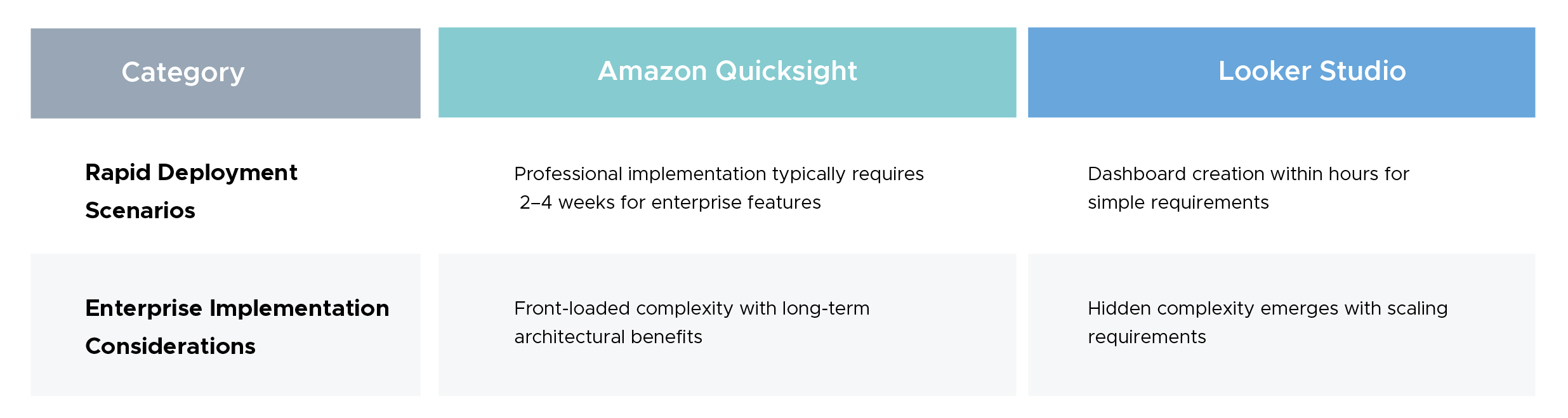 | Category | Amazon Quicksight | Looker Studio |
|---|---|---|
| **Rapid Deployment Scenarios** | Professional implementation typically requires 2–4 weeks for enterprise features | Dashboard creation within hours for simple requirements |
| **Enterprise Implementation Considerations** | Front-loaded complexity with long-term architectural benefits | Hidden complexity emerges with scaling requirements |